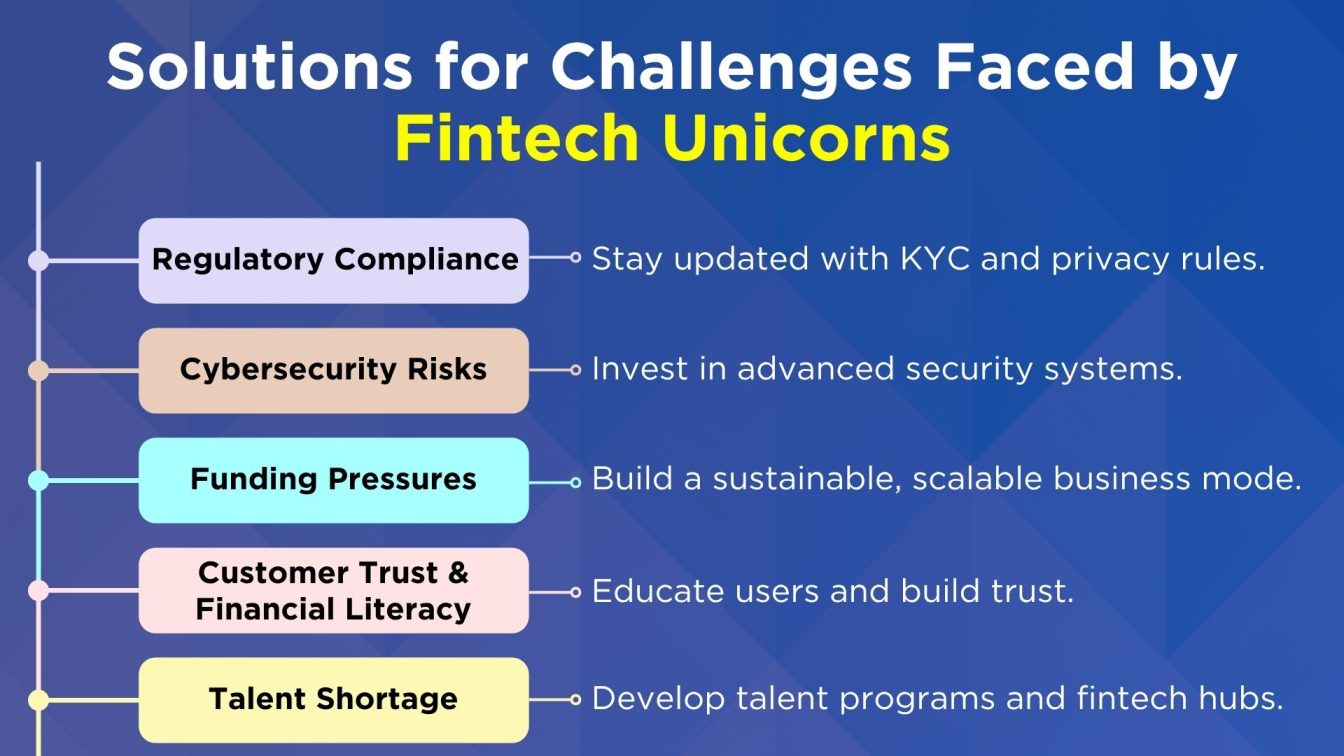 Solutions for Challenges Faced by Fintech Unicorns

Regulatory Compliance
Stay updated with KYC and privacy rules.

Cybersecurity Risks
Invest in advanced security systems.

Funding Pressures
Build a sustainable, scalable business mode.

Customer Trust & Financial Literacy
Educate users and build trust.

Talent Shortage
Develop talent programs and fintech hubs.